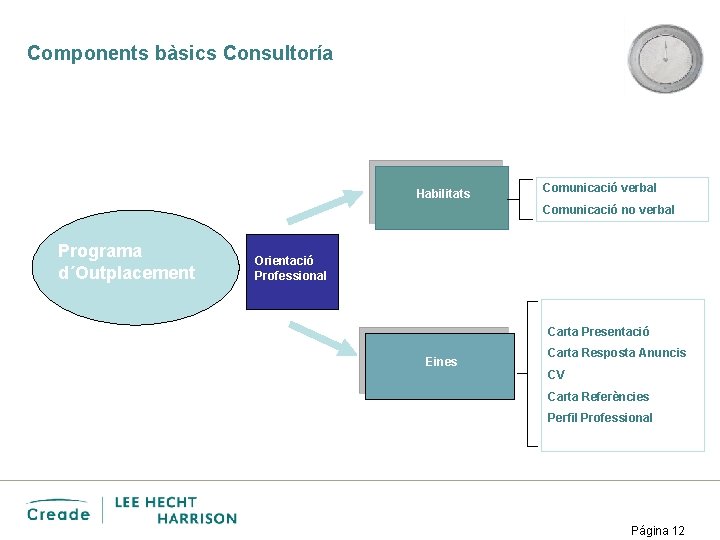 Components bàsics Consultoría

Programa d´Outplacement

Orientació Professional

Habilitats

Comunicació verbal
Comunicació no verbal

Eines

Carta Presentació
Carta Resposta Anuncis
CV
Carta Referències
Perfil Professional

Creade

LEE HECHT HARRISON

Página 12